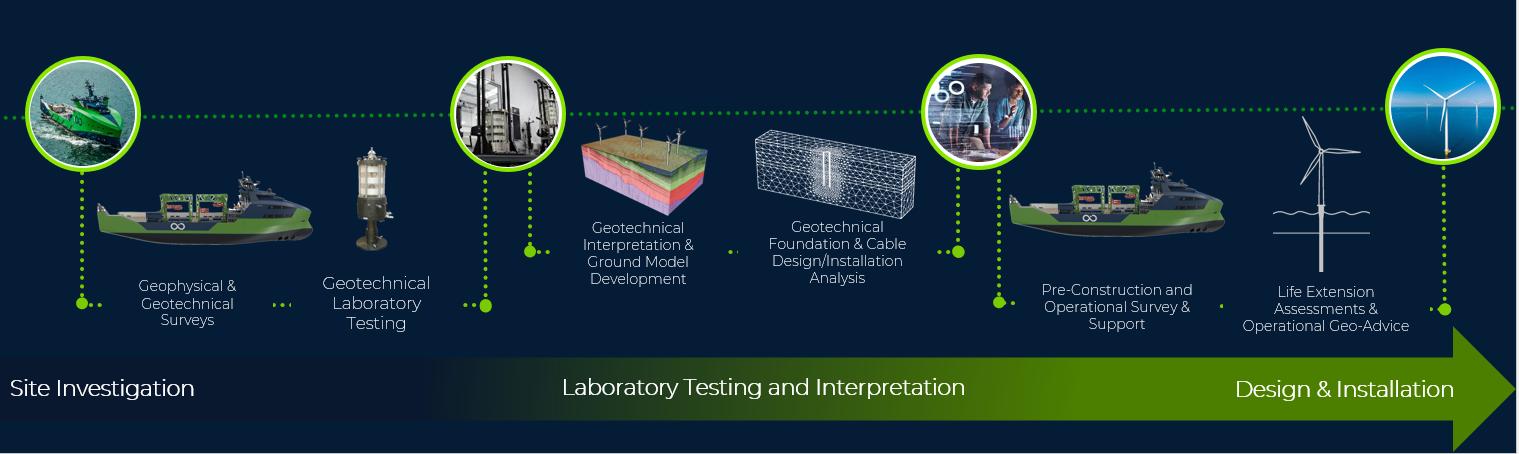 Geophysical & Geotechnical Surveys

Geotechnical Laboratory Testing

Geotechnical Interpretation & Ground Model Development

Geotechnical Foundation & Cable Design/Installation Analysis

Pre-Construction and Operational Survey & Support

Life Extension Assessments & Operational Geo-Advice

Site Investigation

Laboratory Testing and Interpretation

Design & Installation